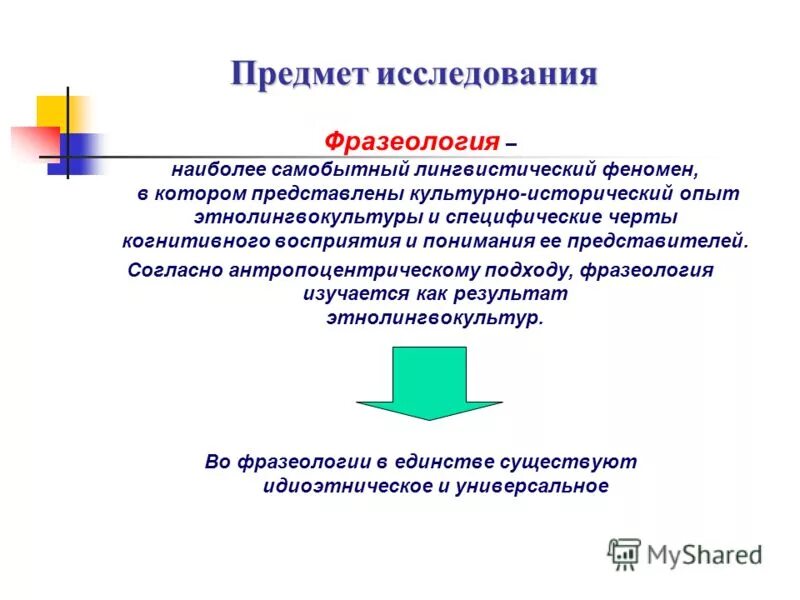 Предмет исследования

Фразеология – наиболее самобытный лингвистический феномен, в котором представлены культурно-исторический опыт этнолингвокультуры и специфические черты когнитивного восприятия и понимания ее представителей.

Согласно антропоцентрическому подходу, фразеология изучается как результат этнолингвокультур.

Во фразеологии в единстве существуют идиоэтническое и универсальное

MyShared